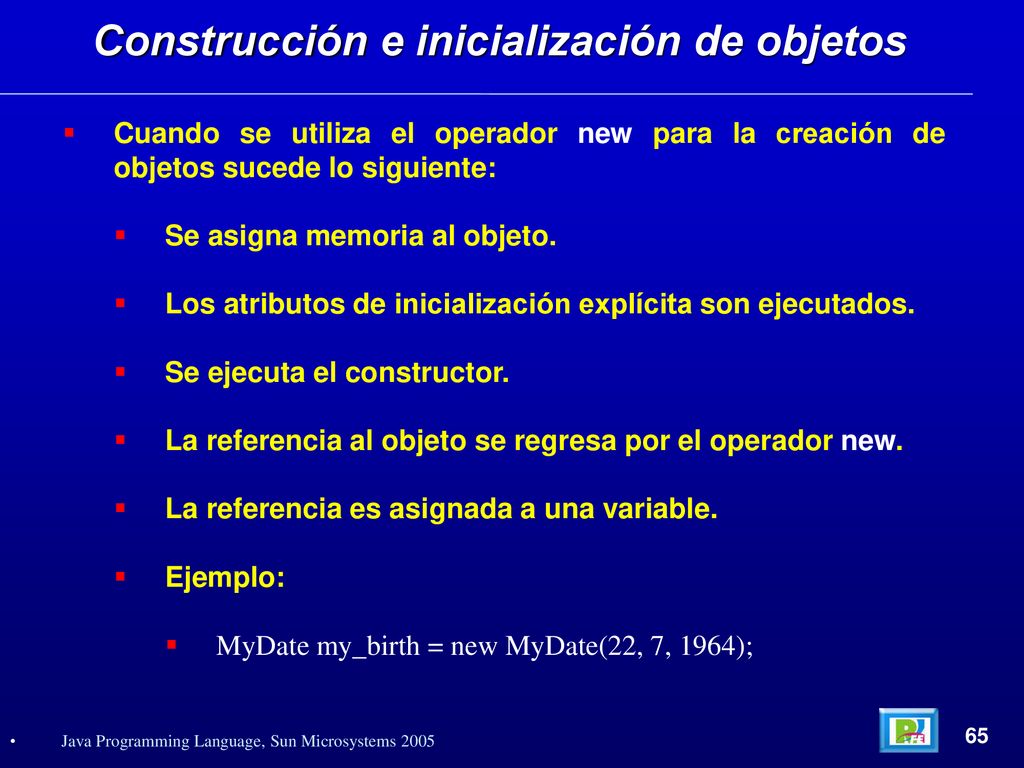 Construcción e inicialización de objetos

Cuando se utiliza el operador new para la creación de objetos sucede lo siguiente:

Se asigna memoria al objeto.

Los atributos de inicialización explícita son ejecutados.

Se ejecuta el constructor.

La referencia al objeto se regresa por el operador new.

La referencia es asignada a una variable.

Ejemplo:

MyDate my_birth = new MyDate(22, 7, 1964);

Java Programming Language, Sun Microsystems 2005

65